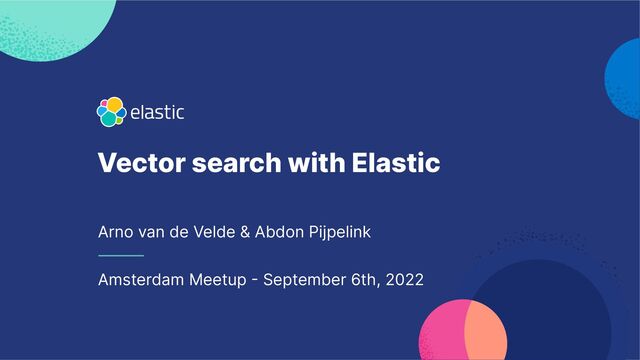 elastic

Vector search with Elastic

Arno van de Velde & Abdon Pijpelink

Amsterdam Meetup - September 6th, 2022